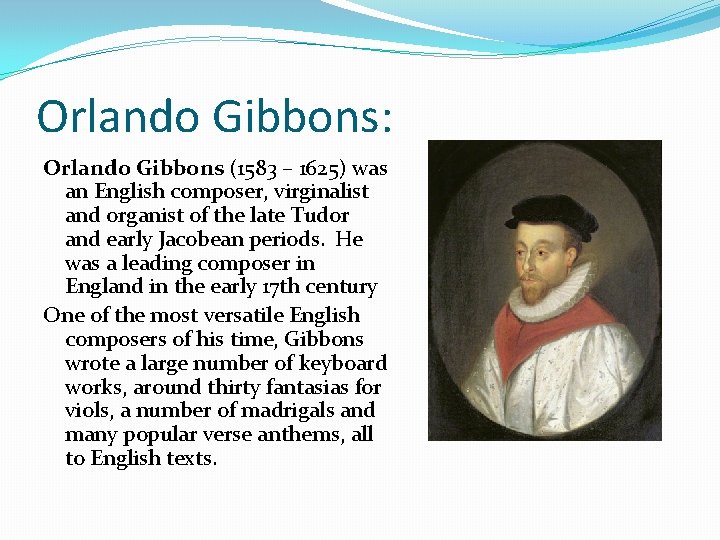 Orlando Gibbons:

Orlando Gibbons (1583 – 1625) was an English composer, virginalist and organist of the late Tudor and early Jacobean periods. He was a leading composer in England in the early 17th century

One of the most versatile English composers of his time, Gibbons wrote a large number of keyboard works, around thirty fantasias for viols, a number of madrigals and many popular verse anthems, all to English texts.